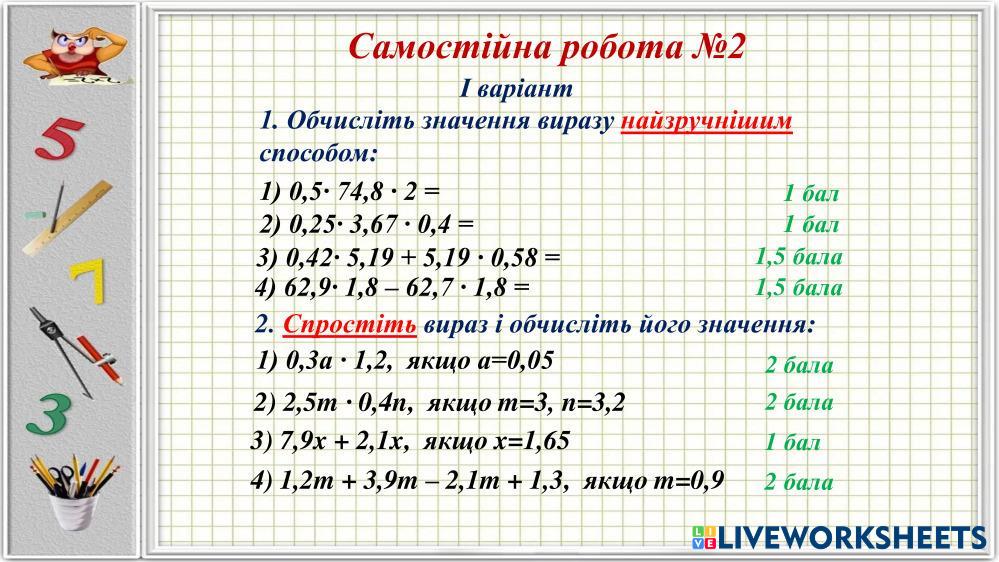 Самостійна робота №2

І варіант

1. Обчисліть значення виразу найзручнішим способом:

1) $0,5 \cdot 74,8 \cdot 2 =$ 1 бал

2) $0,25 \cdot 3,67 \cdot 0,4 =$ 1 бал

3) $0,42 \cdot 5,19 + 5,19 \cdot 0,58 =$ 1,5 бала

4) $62,9 \cdot 1,8 - 62,7 \cdot 1,8 =$ 1,5 бала

2. Спростіть вираз і обчисліть його значення:

1) $0,3a \cdot 1,2$, якщо $a=0,05$ 2 бала

2) $2,5m \cdot 0,4n$, якщо $m=3$, $n=3,2$ 2 бала

3) $7,9x + 2,1x$, якщо $x=1,65$ 1 бал

4) $1,2m + 3,9m - 2,1m + 1,3$, якщо $m=0,9$ 2 бала

5

7

3

LIVEWORKSHEETS